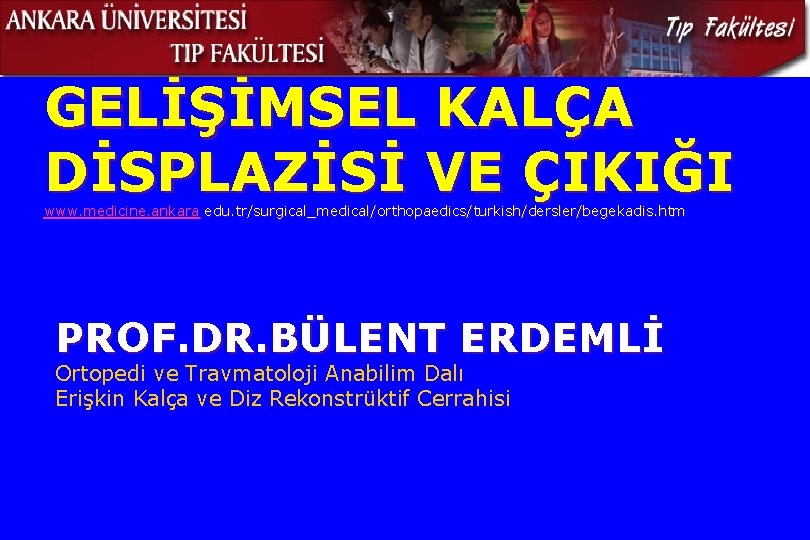 ANKARA ÜNİVERSİTESİ
TIP FAKÜLTESİ

Tıp Fakültesi

GELİŞİMSEL KALÇA DİSPLAZİSİ VE ÇIKIĞI

www.medicine.ankara edu.tr/surgical_medical/orthopaedics/turkish/dersler/begekadis.htm

PROF.DR.BÜLENT ERDEMLİ

Ortopedi ve Travmatoloji Anabilim Dalı
Erişkin Kalça ve Diz Rekonstrüktif Cerrahisi